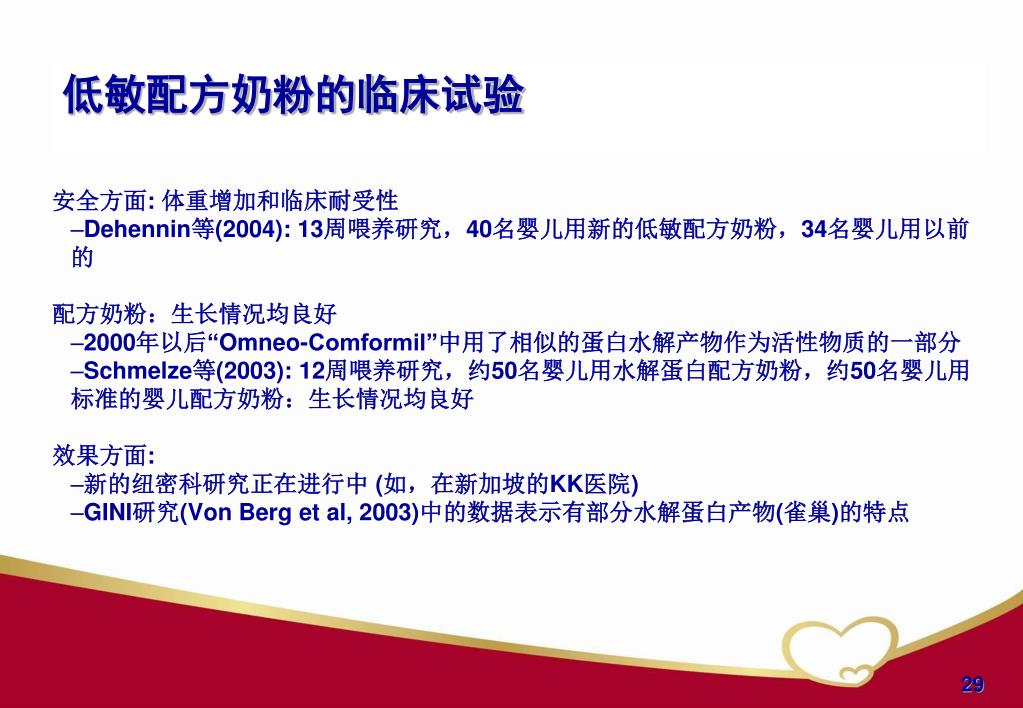 低敏配方奶粉的临床试验

安全方面: 体重增加和临床耐受性
–Dehennin等(2004): 13周喂养研究，40名婴儿用新的低敏配方奶粉，34名婴儿用以前的

配方奶粉：生长情况均良好
–2000年以后“Omneo-Comformil”中用了相似的蛋白水解产物作为活性物质的一部分
–Schmelze等(2003): 12周喂养研究，约50名婴儿用水解蛋白配方奶粉，约50名婴儿用标准的婴儿配方奶粉：生长情况均良好

效果方面:
–新的纽密科研究正在进行中 (如，在新加坡的KK医院)
–GINI研究(Von Berg et al, 2003)中的数据表示有部分水解蛋白产物(雀巢)的特点

29